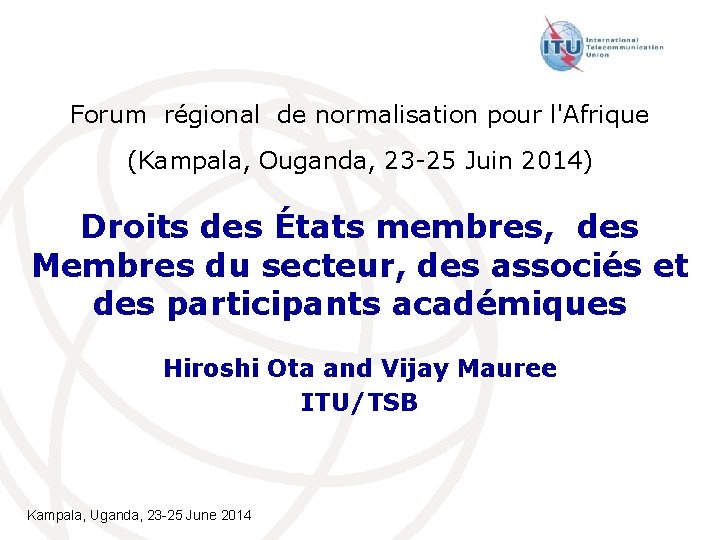 ITU International Telecommunication Union

Forum régional de normalisation pour l'Afrique

(Kampala, Ouganda, 23-25 Juin 2014)

Droits des États membres, des Membres du secteur, des associés et des participants académiques

Hiroshi Ota and Vijay Mauree
ITU/TSB

Kampala, Uganda, 23-25 June 2014